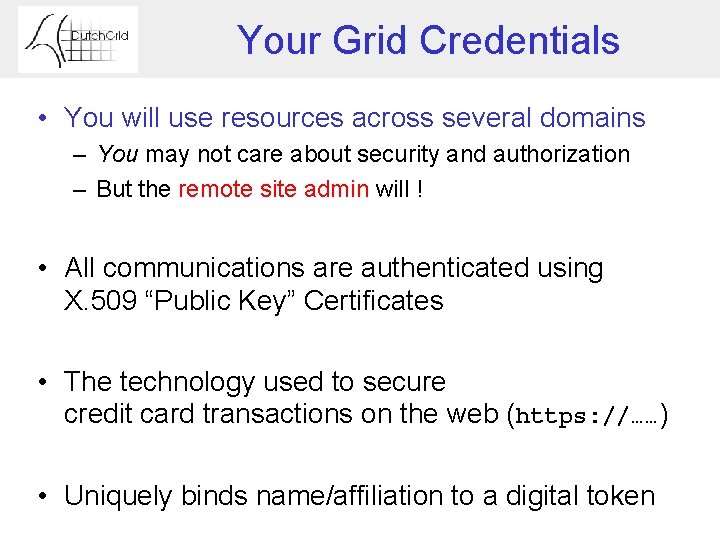 DutchGrid

Your Grid Credentials

• You will use resources across several domains
– You may not care about security and authorization
– But the remote site admin will !

• All communications are authenticated using X.509 “Public Key” Certificates

• The technology used to secure credit card transactions on the web (https://……)

• Uniquely binds name/affiliation to a digital token